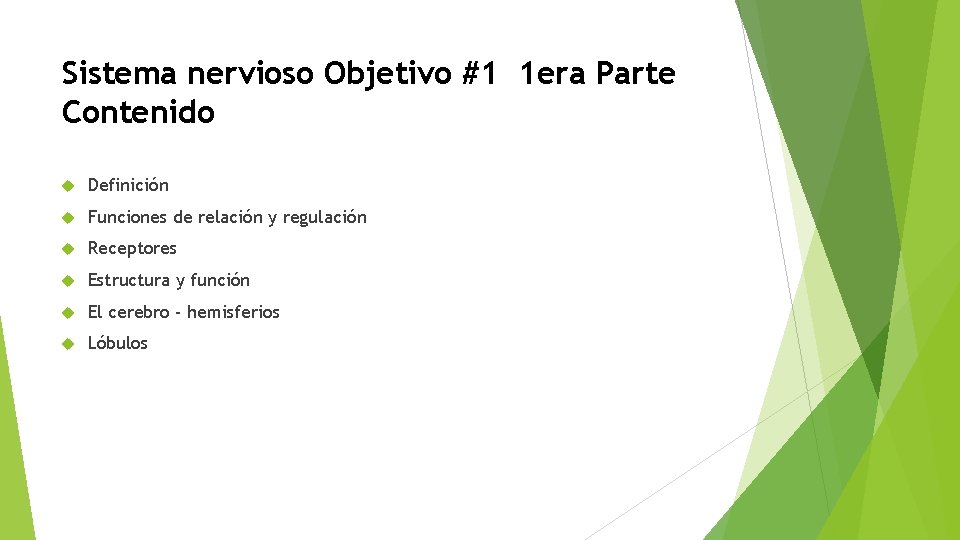 Sistema nervioso Objetivo #1 1era Parte
Contenido

Definición

Funciones de relación y regulación

Receptores

Estructura y función

El cerebro - hemisferios

Lóbulos